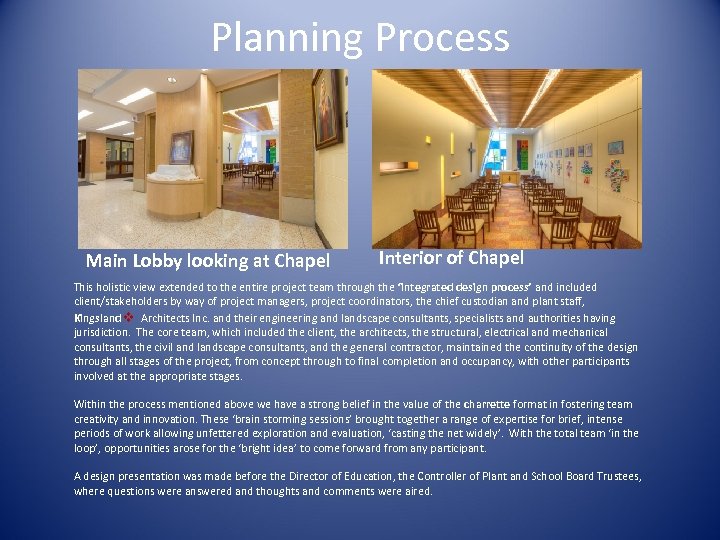 Planning Process

Main Lobby looking at Chapel

Interior of Chapel

This holistic view extended to the entire project team through the 'integrated design process' and included client/stakeholders by way of project managers, project coordinators, the chief custodian and plant staff, Kingsland Architects Inc. and their engineering and landscape consultants, specialists and authorities having jurisdiction. The core team, which included the client, the architects, the structural, electrical and mechanical consultants, the civil and landscape consultants, and the general contractor, maintained the continuity of the design through all stages of the project, from concept through to final completion and occupancy, with other participants involved at the appropriate stages.

Within the process mentioned above we have a strong belief in the value of the charrette format in fostering team creativity and innovation. These 'brain storming sessions' brought together a range of expertise for brief, intense periods of work allowing unfettered exploration and evaluation, 'casting the net widely'. With the total team 'in the loop', opportunities arose for the 'bright idea' to come forward from any participant.

A design presentation was made before the Director of Education, the Controller of Plant and School Board Trustees, where questions were answered and thoughts and comments were aired.